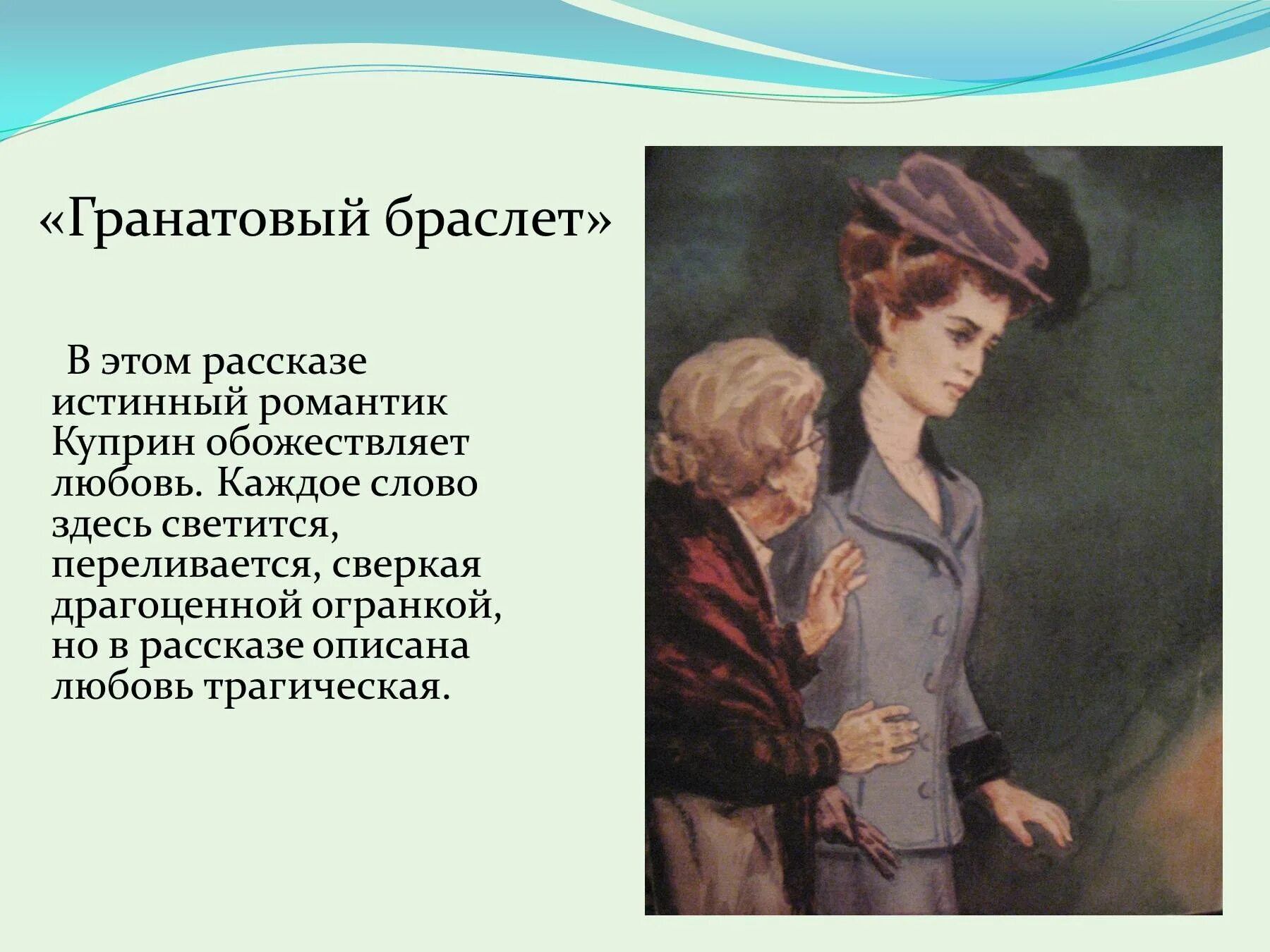 «Гранатовый браслет»

В этом рассказе истинный романтик Куприн обожествляет любовь. Каждое слово здесь светится, переливается, сверкая драгоценной огранкой, но в рассказе описана любовь трагическая.